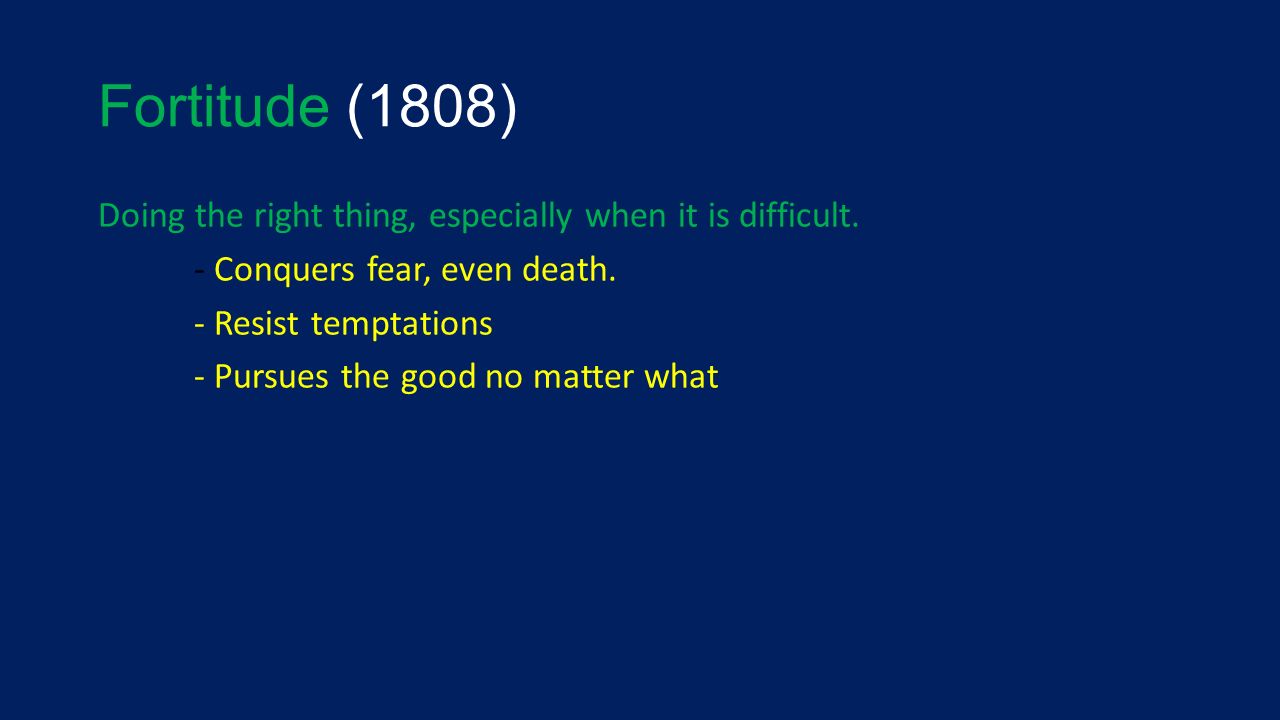 Fortitude (1808)

Doing the right thing, especially when it is difficult.

- Conquers fear, even death.

- Resist temptations

- Pursues the good no matter what